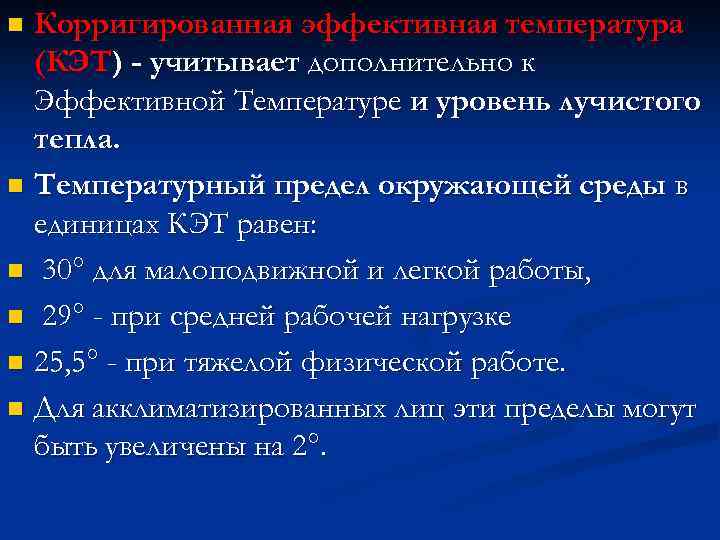 Корригированная эффективная температура (КЭТ) - учитывает дополнительно к Эффективной Температуре и уровень лучистого тепла.

Температурный предел окружающей среды в единицах КЭТ равен:

30° для малоподвижной и легкой работы,

29° - при средней рабочей нагрузке

25,5° - при тяжелой физической работе.

Для акклиматизированных лиц эти пределы могут быть увеличены на 2°.